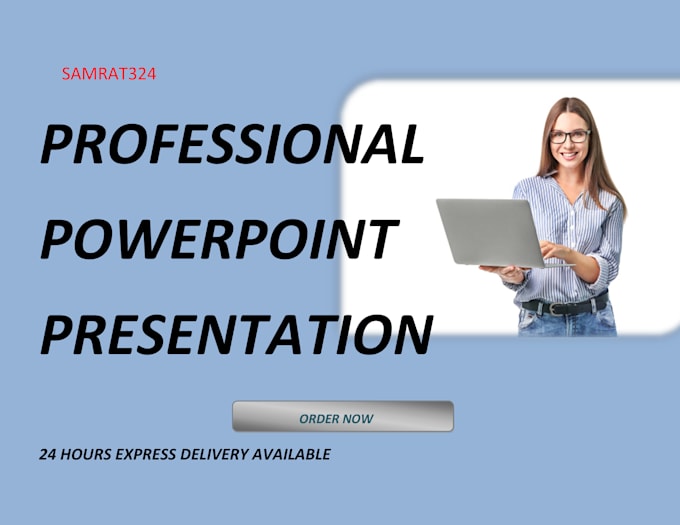 SAMRAT324

PROFESSIONAL POWERPOINT PRESENTATION

ORDER NOW

24 HOURS EXPRESS DELIVERY AVAILABLE